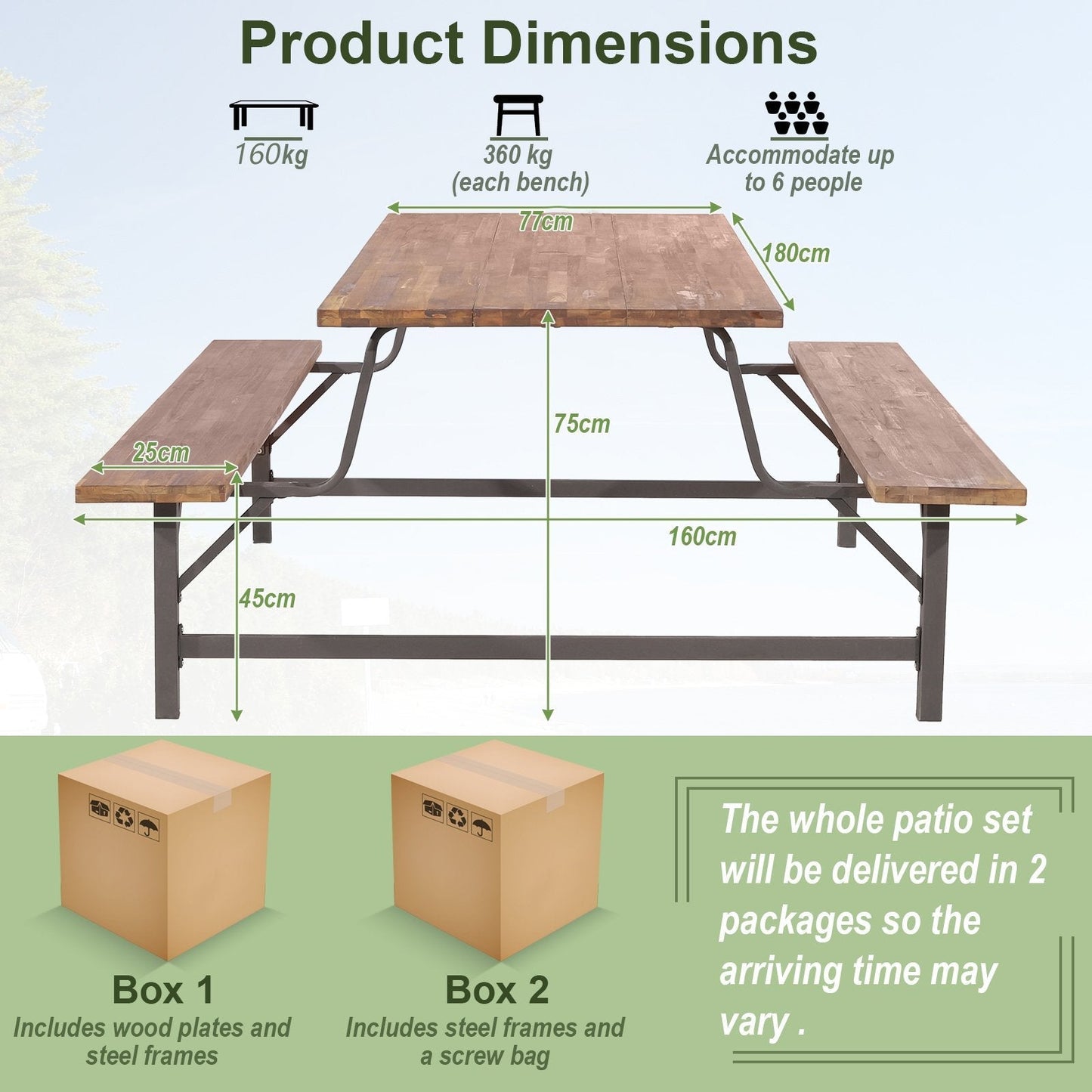 Product Dimensions

160kg

360 kg
(each bench)

Accommodate up
to 6 people

77cm

180cm

75cm

25cm

160cm

45cm

Box 1
Includes wood plates and steel frames

Box 2
Includes steel frames and a screw bag

The whole patio set will be delivered in 2 packages so the arriving time may vary .